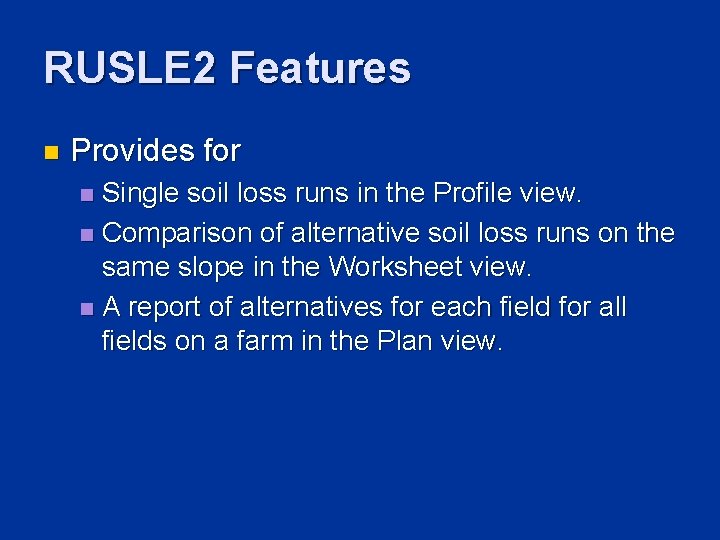 RUSLE2 Features

Provides for

Single soil loss runs in the Profile view.

Comparison of alternative soil loss runs on the same slope in the Worksheet view.

A report of alternatives for each field for all fields on a farm in the Plan view.